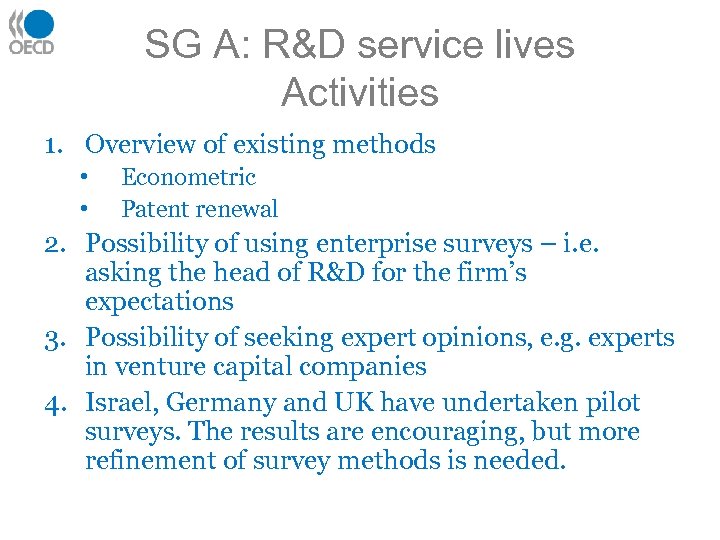 OECD

SG A: R&D service lives
Activities

1. Overview of existing methods
• Econometric
• Patent renewal
2. Possibility of using enterprise surveys – i.e. asking the head of R&D for the firm's expectations
3. Possibility of seeking expert opinions, e.g. experts in venture capital companies
4. Israel, Germany and UK have undertaken pilot surveys. The results are encouraging, but more refinement of survey methods is needed.